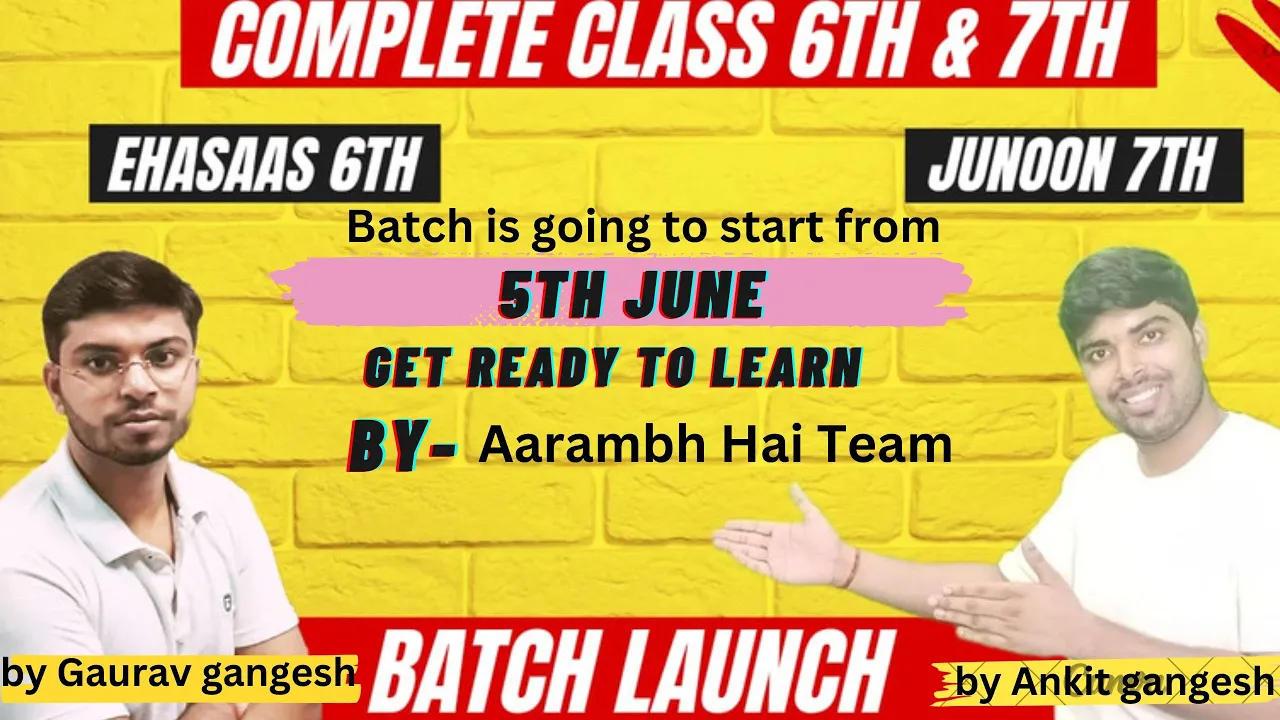 COMPLETE CLASS 6TH & 7TH

EHASAAS 6TH

JUNOON 7TH

Batch is going to start from

5TH JUNE

GET READY TO LEARN

BY- Aarambh Hai Team

by Gaurav gangesh

BATCH LAUNCH

by Ankit gangesh